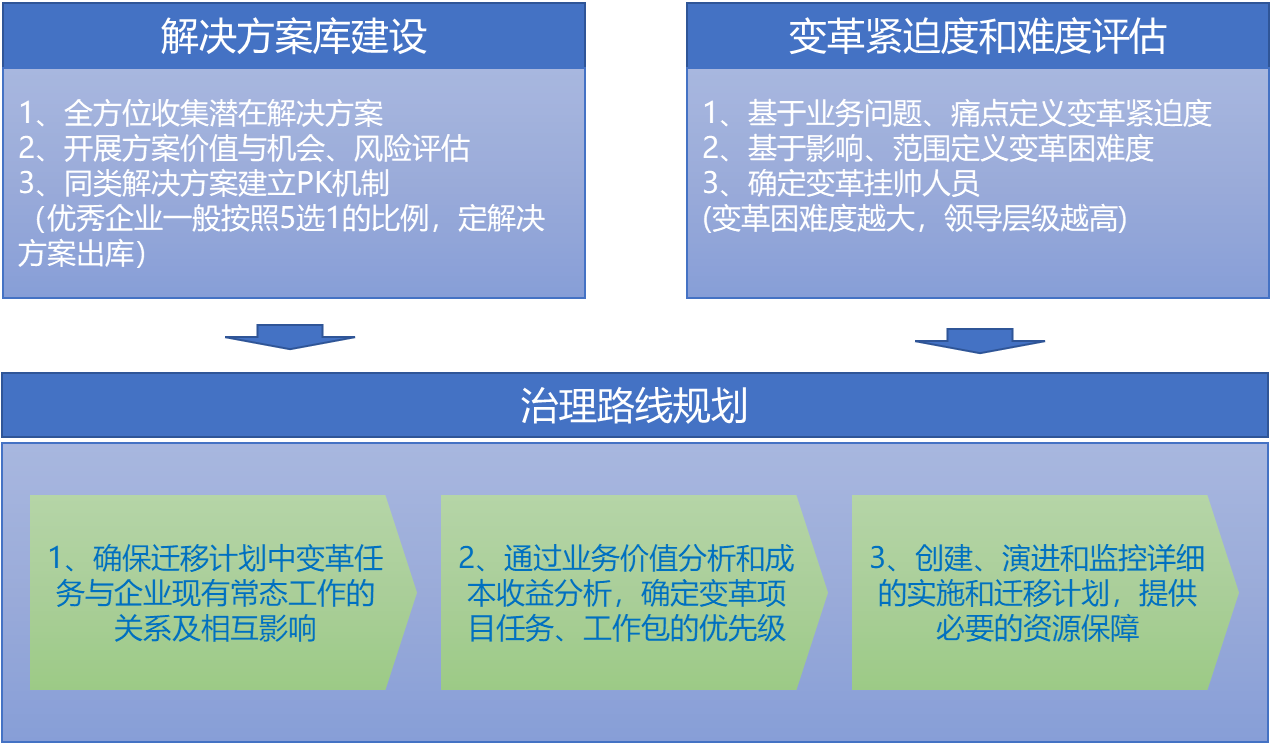 解决方案库建设

1、全方位收集潜在解决方案
2、开展方案价值与机会、风险评估
3、同类解决方案建立PK机制
（优秀企业一般按照5选1的比例，定解决方案出库）

变革紧迫度和难度评估

1、基于业务问题、痛点定义变革紧迫度
2、基于影响、范围定义变革困难度
3、确定变革挂帅人员
(变革困难度越大，领导层级越高)

治理路线规划

1、确保迁移计划中变革任务与企业现有常态工作的关系及相互影响

2、通过业务价值分析和成本收益分析，确定变革项目任务、工作包的优先级

3、创建、演进和监控详细的实施和迁移计划，提供必要的资源保障